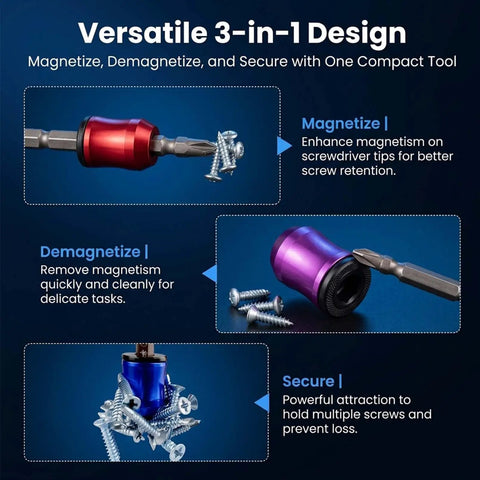 Versatile 3-in-1 Design
Magnetize, Demagnetize, and Secure with One Compact Tool

Magnetize |
Enhance magnetism on screwdriver tips for better screw retention.

Demagnetize |
Remove magnetism quickly and cleanly for delicate tasks.

Secure |
Powerful attraction to hold multiple screws and prevent loss.